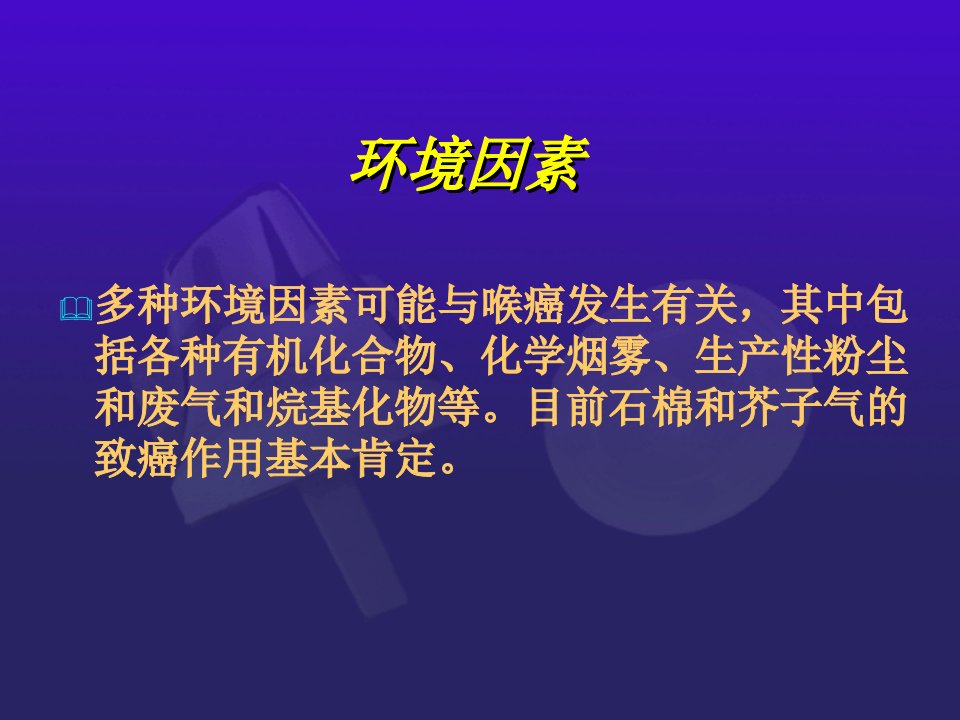 环境因素

多种环境因素可能与喉癌发生有关，其中包括各种有机化合物、化学烟雾、生产性粉尘和废气和烷基化物等。目前石棉和芥子气的致癌作用基本肯定。